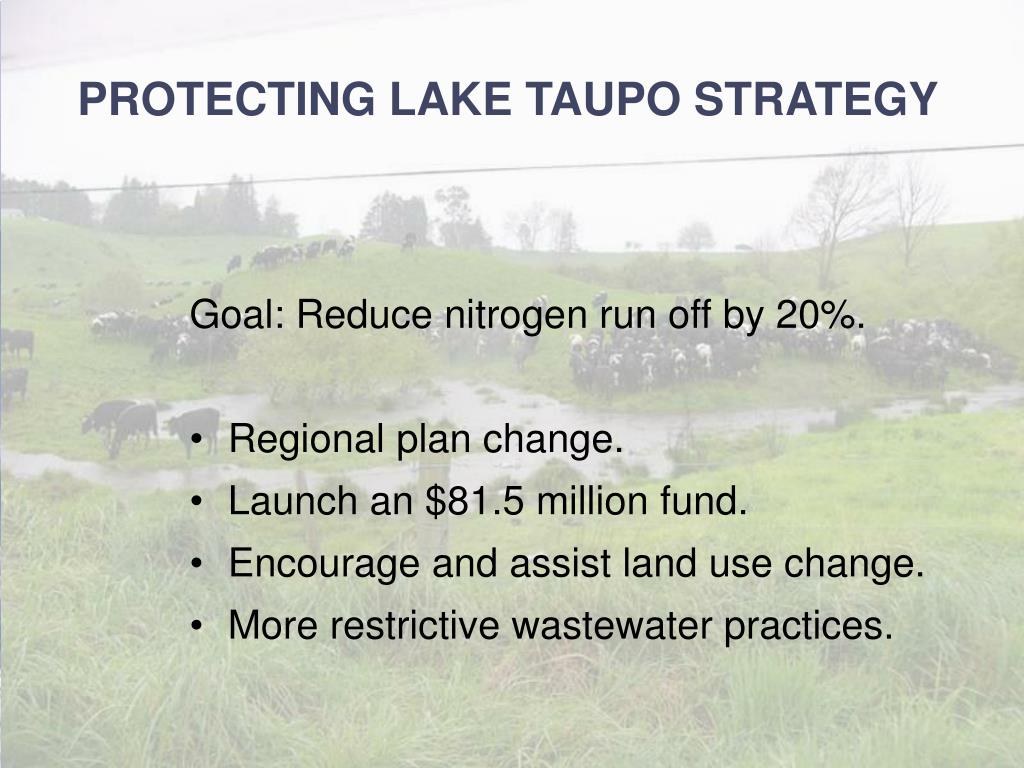 PROTECTING LAKE TAUPO STRATEGY

Goal: Reduce nitrogen run off by 20%.

• Regional plan change.
• Launch an \$81.5 million fund.
• Encourage and assist land use change.
• More restrictive wastewater practices.